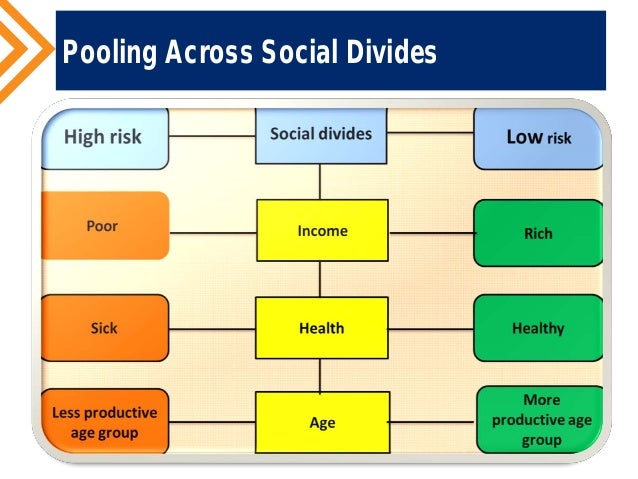 Pooling Across Social Divides

High risk

Social divides

Low risk

Poor

Income

Rich

Sick

Health

Healthy

Less productive age group

Age

More productive age group